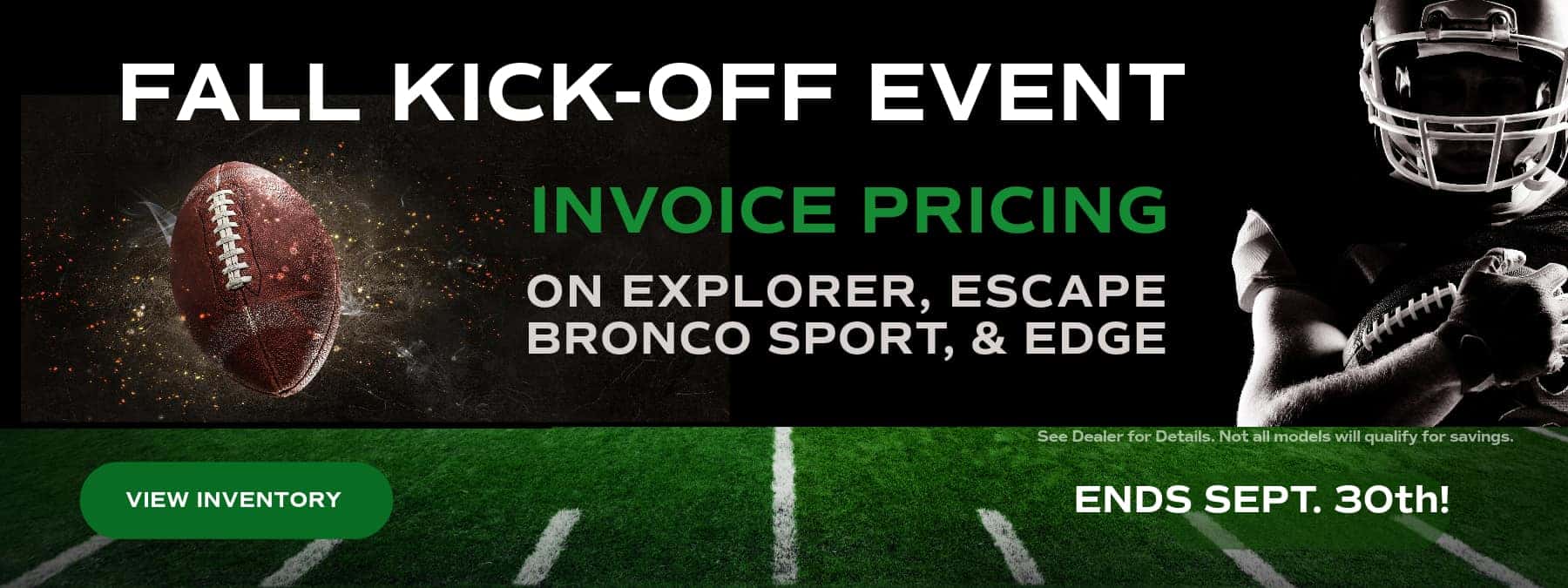 FALL KICK-OFF EVENT

INVOICE PRICING

ON EXPLORER, ESCAPE BRONCO SPORT, & EDGE

See Dealer for Details. Not all models will qualify for savings.

VIEW INVENTORY

ENDS SEPT. 30th!